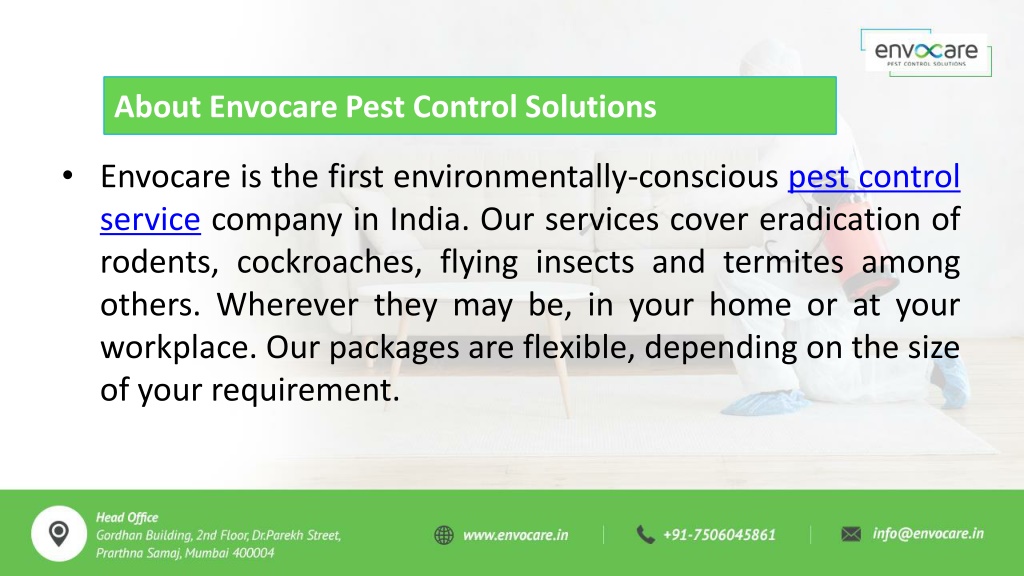 envocare
PEST CONTROL SOLUTIONS

About Envocare Pest Control Solutions

• Envocare is the first environmentally-conscious pest control service company in India. Our services cover eradication of rodents, cockroaches, flying insects and termites among others. Wherever they may be, in your home or at your workplace. Our packages are flexible, depending on the size of your requirement.

Head Office
Gordhan Building, 2nd Floor, Dr.Parekh Street, Prarthna Samaj, Mumbai 400004

www.envocare.in

+91-7506045861

info@envocare.in